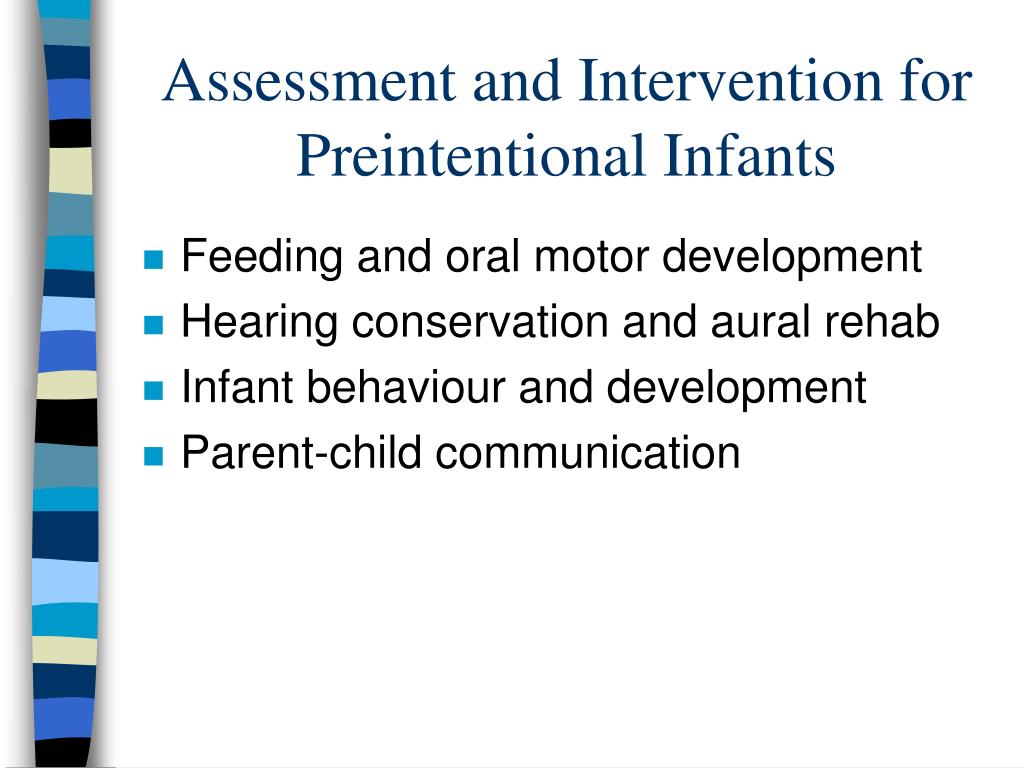 Assessment and Intervention for Preintentional Infants

- Feeding and oral motor development
- Hearing conservation and aural rehab
- Infant behaviour and development
- Parent-child communication